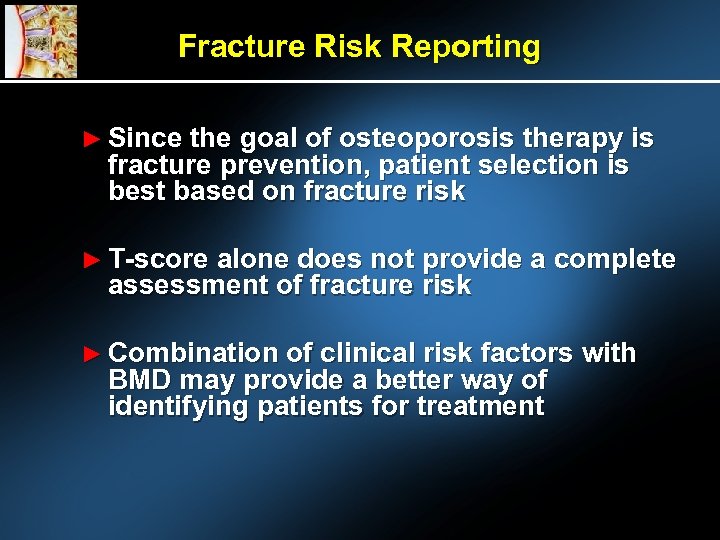 Fracture Risk Reporting

► Since the goal of osteoporosis therapy is fracture prevention, patient selection is best based on fracture risk

► T-score alone does not provide a complete assessment of fracture risk

► Combination of clinical risk factors with BMD may provide a better way of identifying patients for treatment